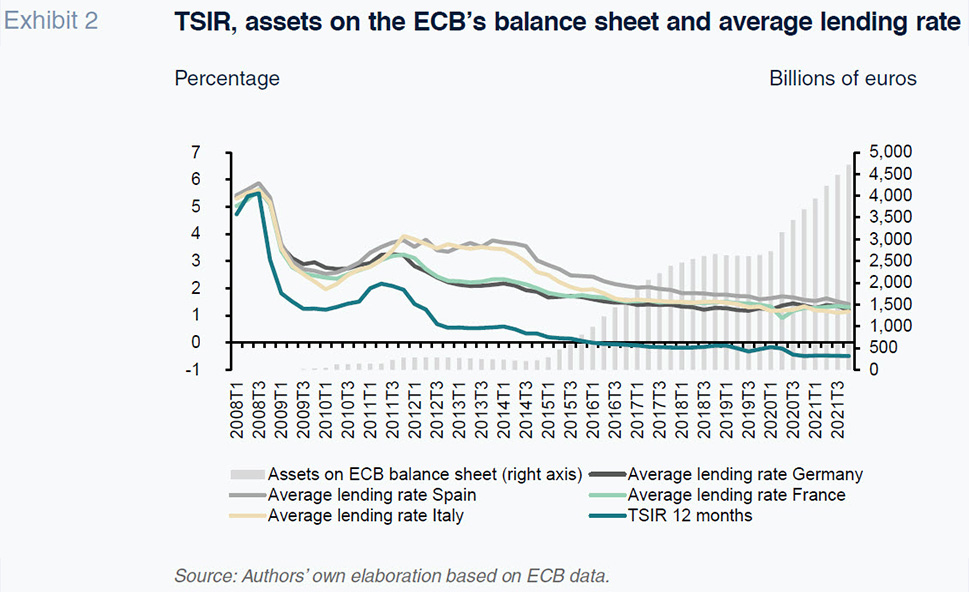 Exhibit 2

TSIR, assets on the ECB's balance sheet and average lending rate

Percentage

Billions of euros

7
6
5
4
3
2
1
0
-1

5,000
4,500
4,000
3,500
3,000
2,500
2,000
1,500
1,000
500
0

2008T1
2008T3
2009T1
2009T3
2010T1
2010T3
2011T1
2011T3
2012T1
2012T3
2013T1
2013T3
2014T1
2014T3
2015T1
2015T3
2016T1
2016T3
2017T1
2017T3
2018T1
2018T3
2019T1
2019T3
2020T1
2020T3
2021T1
2021T3

Assets on ECB balance sheet (right axis)
Average lending rate Germany
Average lending rate Spain
Average lending rate France
Average lending rate Italy
TSIR 12 months

Source: Authors' own elaboration based on ECB data.